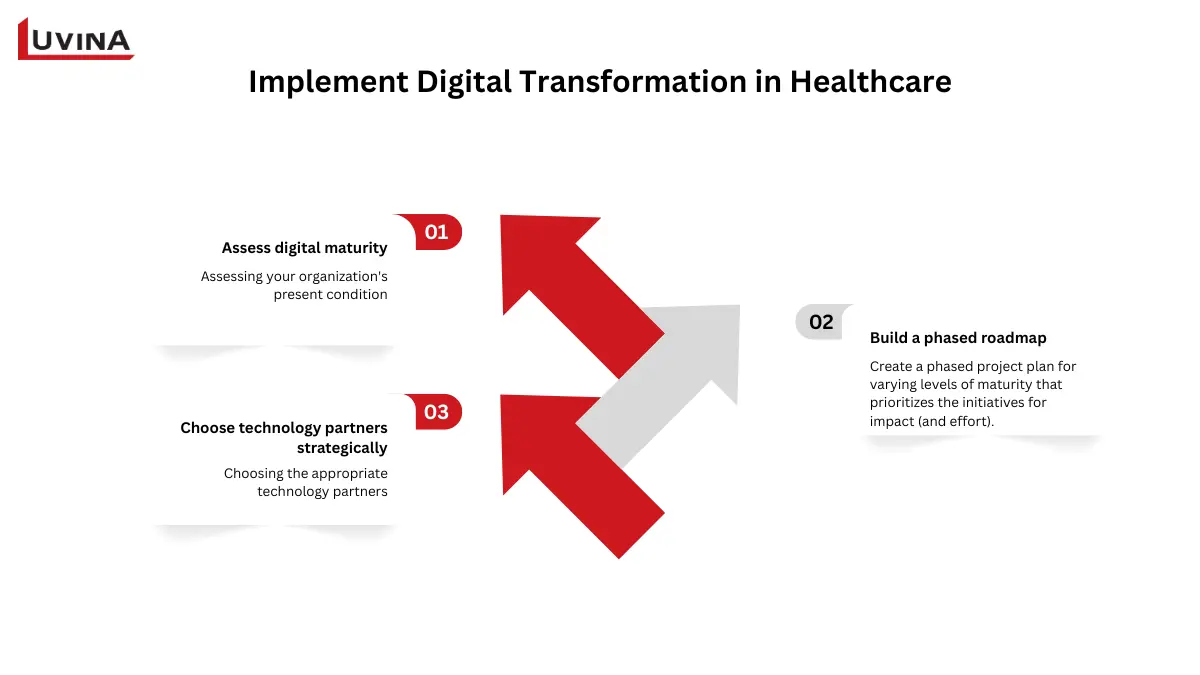 LUVINA

Implement Digital Transformation in Healthcare

01

Assess digital maturity

Assessing your organization's present condition

02

Build a phased roadmap

Create a phased project plan for varying levels of maturity that prioritizes the initiatives for impact (and effort).

03

Choose technology partners strategically

Choosing the appropriate technology partners